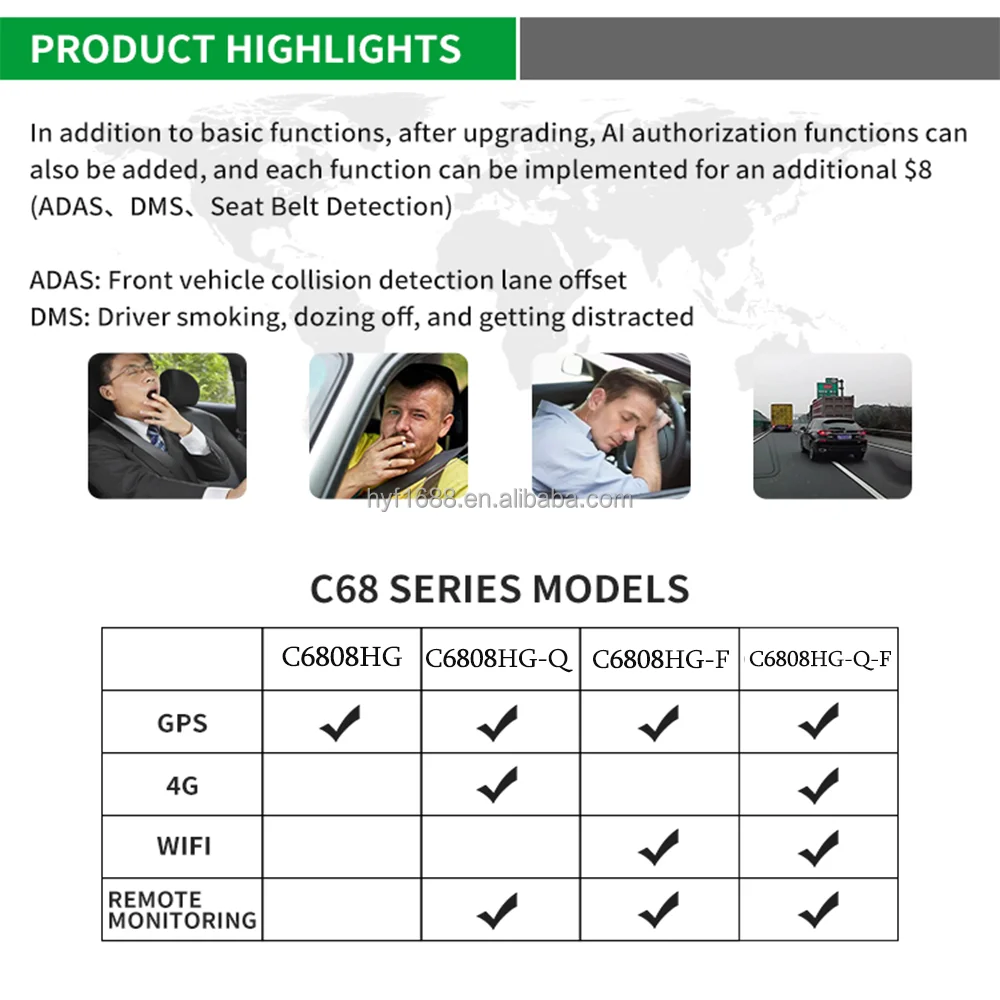 PRODUCT HIGHLIGHTS

In addition to basic functions, after upgrading, AI authorization functions can also be added, and each function can be implemented for an additional $8 (ADAS、DMS、Seat Belt Detection)

ADAS: Front vehicle collision detection lane offset
DMS: Driver smoking, dozing off, and getting distracted

hyf1688.en.alibaba.com

C68 SERIES MODELS

| | C6808HG | C6808HG-Q | C6808HG-F | C6808HG-Q-F |
|---|---|---|---|---|
| GPS | ✓ | ✓ | ✓ | ✓ |
| 4G | | ✓ | | ✓ |
| WIFI | | | ✓ | ✓ |
| REMOTE MONITORING | | ✓ | ✓ | ✓ |